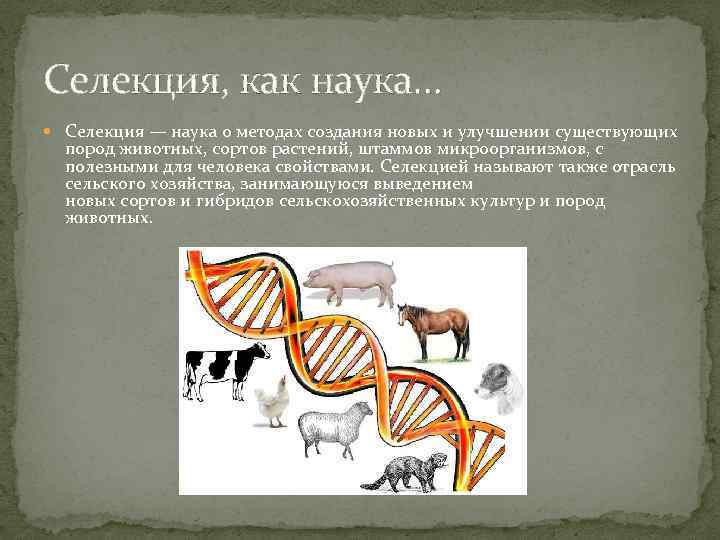 Селекция, как наука…

Селекция — наука о методах создания новых и улучшении существующих пород животных, сортов растений, штаммов микроорганизмов, с полезными для человека свойствами. Селекцией называют также отрасль сельского хозяйства, занимающуюся выведением новых сортов и гибридов сельскохозяйственных культур и пород животных.